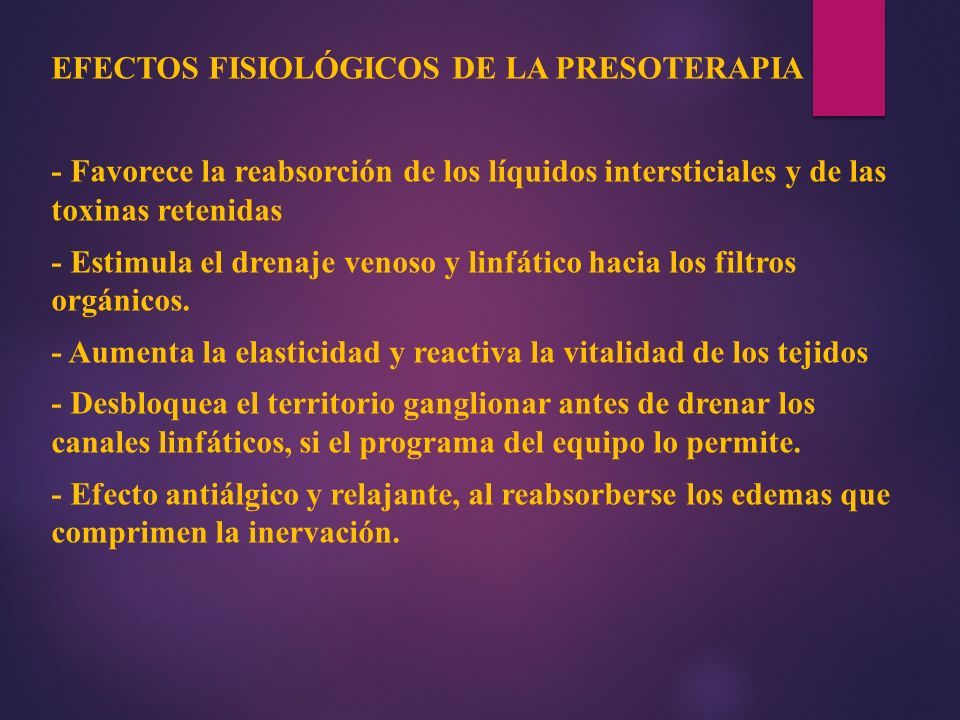 EFECTOS FISIOLÓGICOS DE LA PRESOTERAPIA

- Favorece la reabsorción de los líquidos intersticiales y de las toxinas retenidas

- Estimula el drenaje venoso y linfático hacia los filtros orgánicos.

- Aumenta la elasticidad y reactiva la vitalidad de los tejidos

- Desbloquea el territorio ganglionar antes de drenar los canales linfáticos, si el programa del equipo lo permite.

- Efecto antiálgico y relajante, al reabsorberse los edemas que comprimen la inervación.